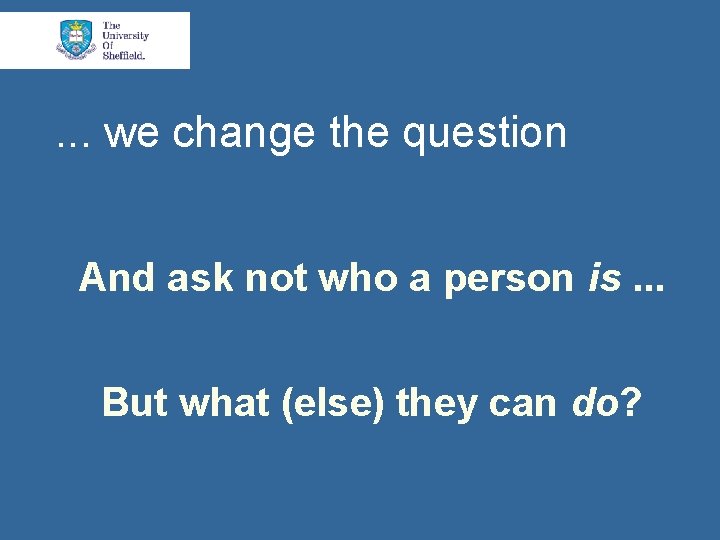 The University Of Sheffield.

... we change the question

And ask not who a person is ...

But what (else) they can do?